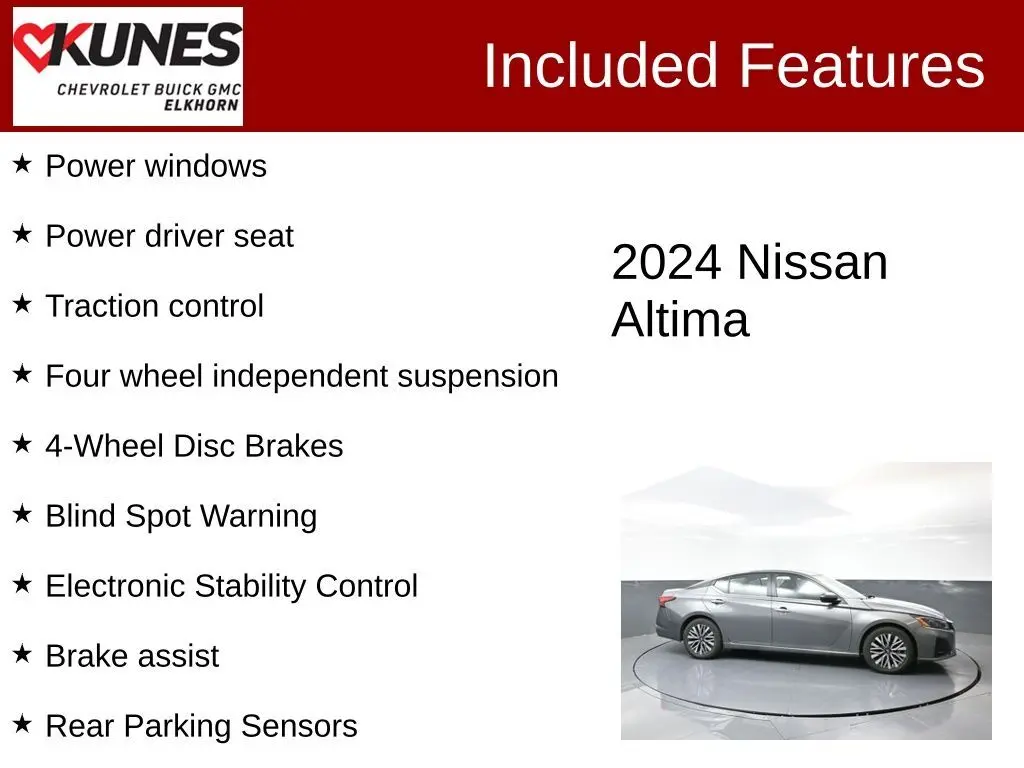 KUNES
CHEVROLET BUICK GMC
ELKHORN

Included Features

★ Power windows

★ Power driver seat

★ Traction control

★ Four wheel independent suspension

★ 4-Wheel Disc Brakes

★ Blind Spot Warning

★ Electronic Stability Control

★ Brake assist

★ Rear Parking Sensors

2024 Nissan Altima